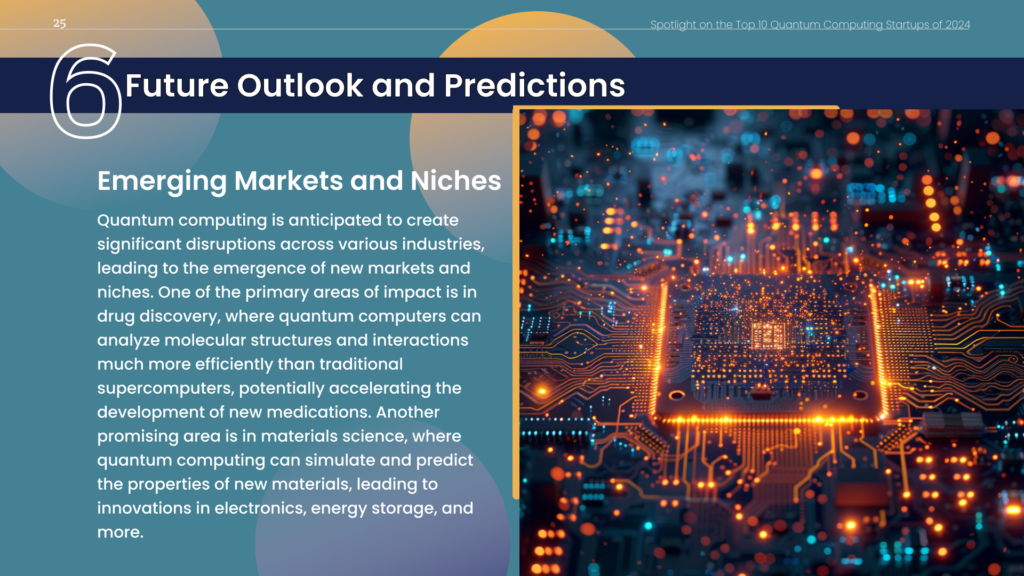 25

Spotlight on the Top 10 Quantum Computing Startups of 2024

6 Future Outlook and Predictions

Emerging Markets and Niches

Quantum computing is anticipated to create significant disruptions across various industries, leading to the emergence of new markets and niches. One of the primary areas of impact is in drug discovery, where quantum computers can analyze molecular structures and interactions much more efficiently than traditional supercomputers, potentially accelerating the development of new medications. Another promising area is in materials science, where quantum computing can simulate and predict the properties of new materials, leading to innovations in electronics, energy storage, and more.